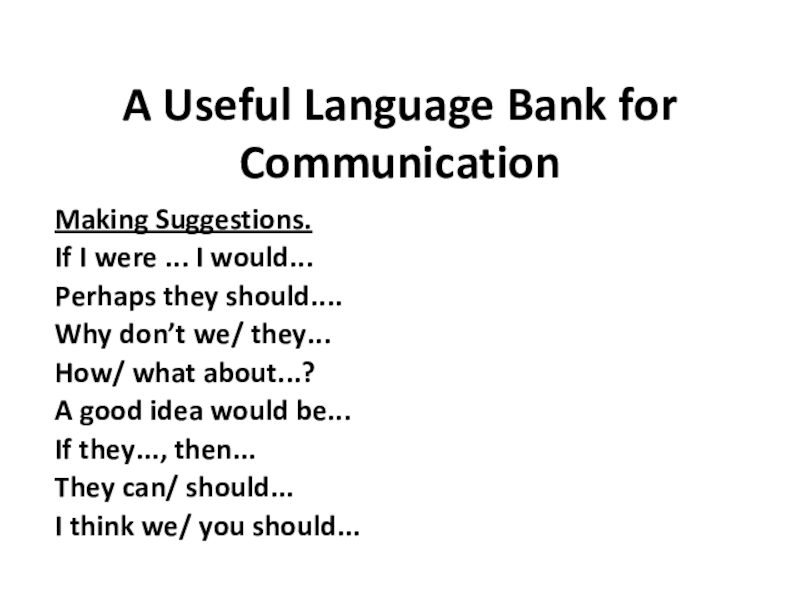 A Useful Language Bank for Communication

Making Suggestions.
If I were ... I would...
Perhaps they should....
Why don’t we/ they...
How/ what about...?
A good idea would be...
If they..., then...
They can/ should...
I think we/ you should...